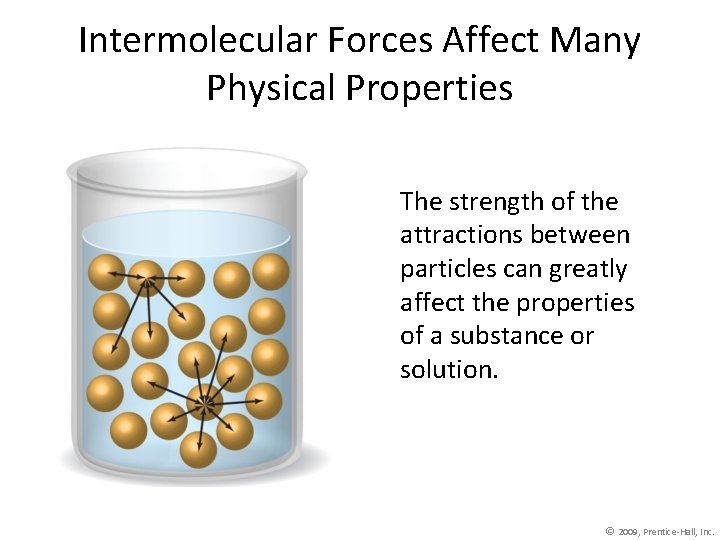 Intermolecular Forces Affect Many Physical Properties

The strength of the attractions between particles can greatly affect the properties of a substance or solution.

© 2009, Prentice-Hall, Inc.